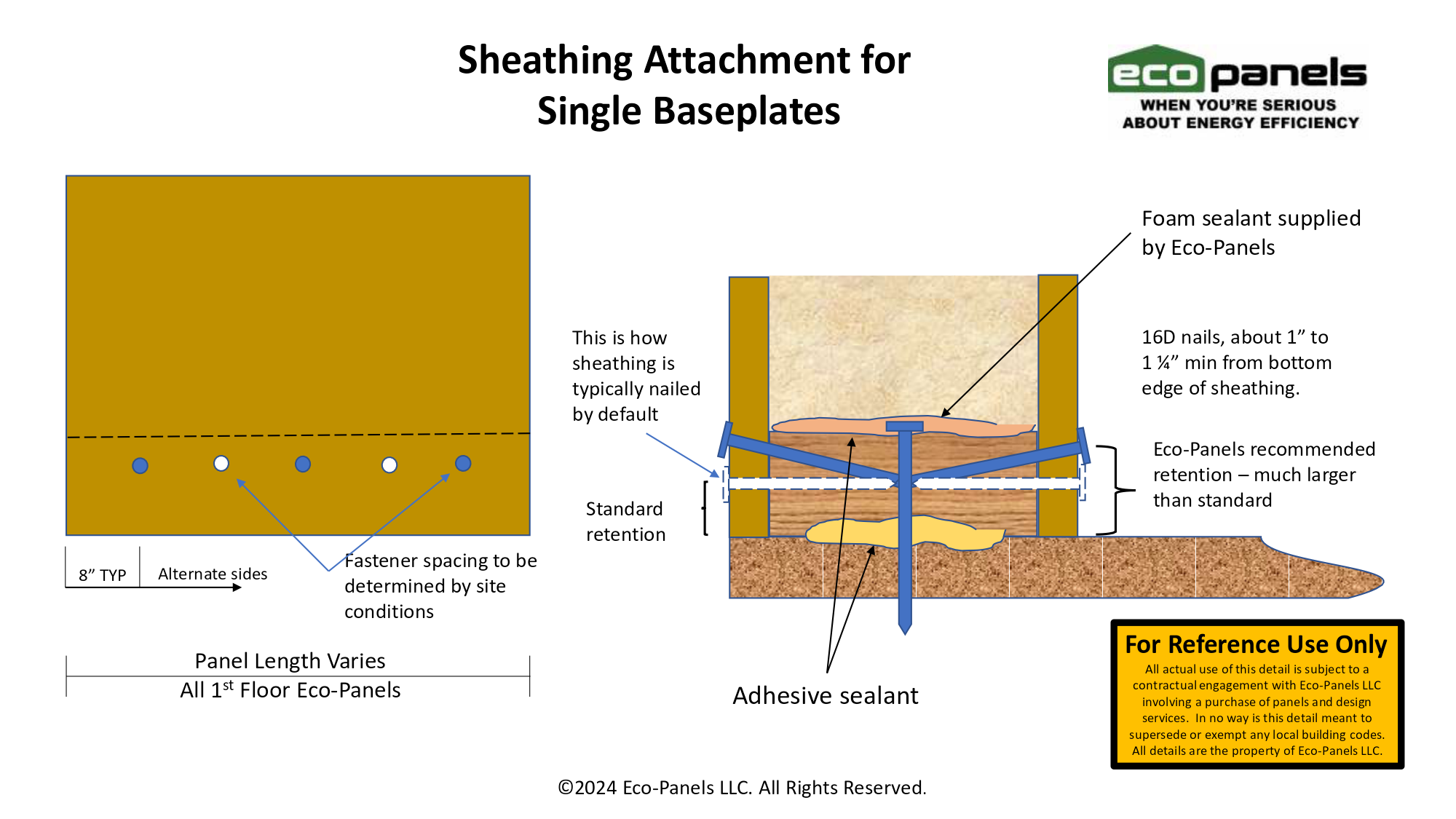 Sheathing Attachment for Single Baseplates

eco panels
WHEN YOU'RE SERIOUS ABOUT ENERGY EFFICIENCY

8" TYP

Alternate sides

Fastener spacing to be determined by site conditions

Panel Length Varies
All 1$^{st}$ Floor Eco-Panels

This is how sheathing is typically nailed by default

Standard retention

Foam sealant supplied by Eco-Panels

16D nails, about 1" to 1 ¼" min from bottom edge of sheathing.

Eco-Panels recommended retention – much larger than standard

Adhesive sealant

For Reference Use Only
All actual use of this detail is subject to a contractual engagement with Eco-Panels LLC involving a purchase of panels and design services. In no way is this detail meant to supersede or exempt any local building codes. All details are the property of Eco-Panels LLC.

©2024 Eco-Panels LLC. All Rights Reserved.